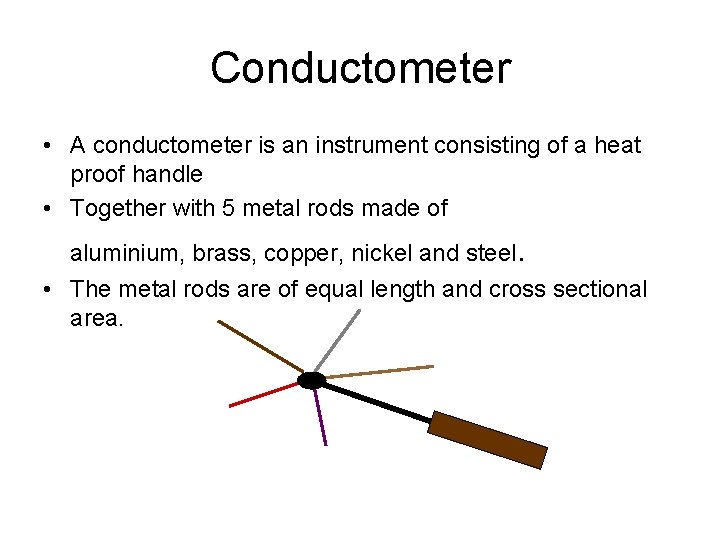 Conductometer

• A conductometer is an instrument consisting of a heat proof handle
• Together with 5 metal rods made of

aluminium, brass, copper, nickel and steel.
• The metal rods are of equal length and cross sectional area.